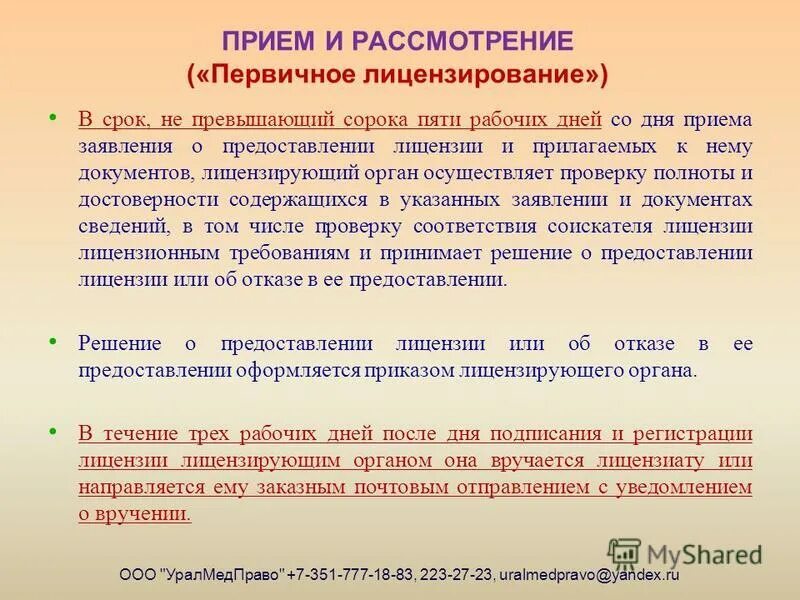 ПРИЕМ И РАССМОТРЕНИЕ
(«Первичное лицензирование»)

• В срок, не превышающий сорока пяти рабочих дней со дня приема заявления о предоставлении лицензии и прилагаемых к нему документов, лицензирующий орган осуществляет проверку полноты и достоверности содержащихся в указанных заявлении и документах сведений, в том числе проверку соответствия соискателя лицензии лицензионным требованиям и принимает решение о предоставлении лицензии или об отказе в ее предоставлении.

• Решение о предоставлении лицензии или об отказе в ее предоставлении оформляется приказом лицензирующего органа.

• В течение трех рабочих дней после дня подписания и регистрации лицензии лицензирующим органом она вручается лицензиату или направляется ему заказным почтовым отправлением с уведомлением о вручении.

MyShared

ООО "УралМедПраво" +7-351-777-18-83, 223-27-23, uralmedpravo@yandex.ru